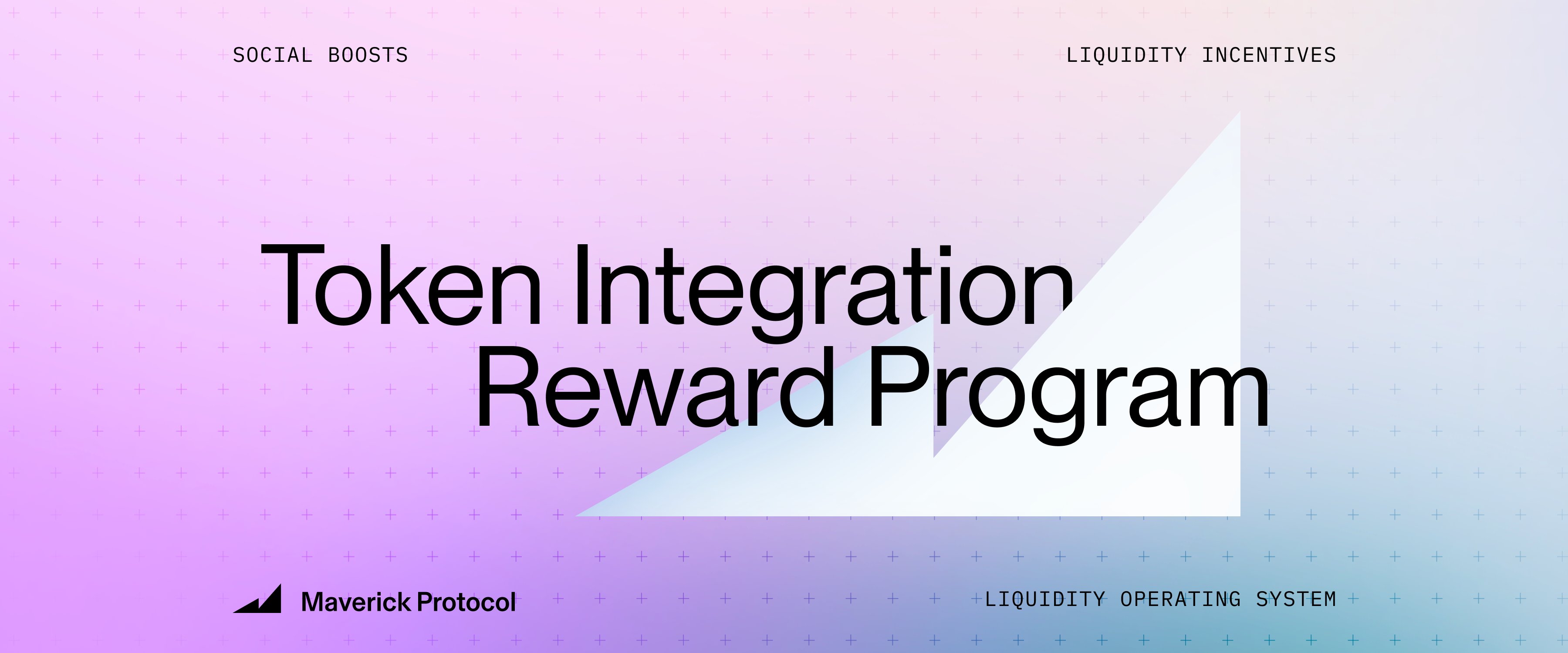 SOCIAL BOOSTS

LIQUIDITY INCENTIVES

Token Integration Reward Program

Maverick Protocol

LIQUIDITY OPERATING SYSTEM